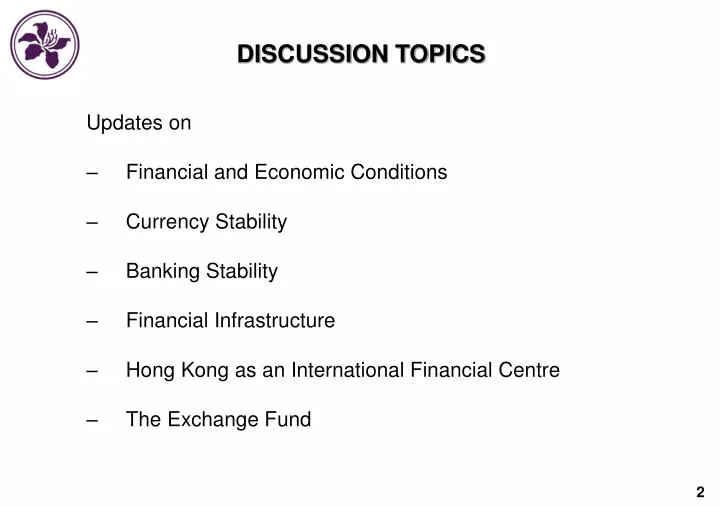 DISCUSSION TOPICS

Updates on

– Financial and Economic Conditions

– Currency Stability

– Banking Stability

– Financial Infrastructure

– Hong Kong as an International Financial Centre

– The Exchange Fund

2